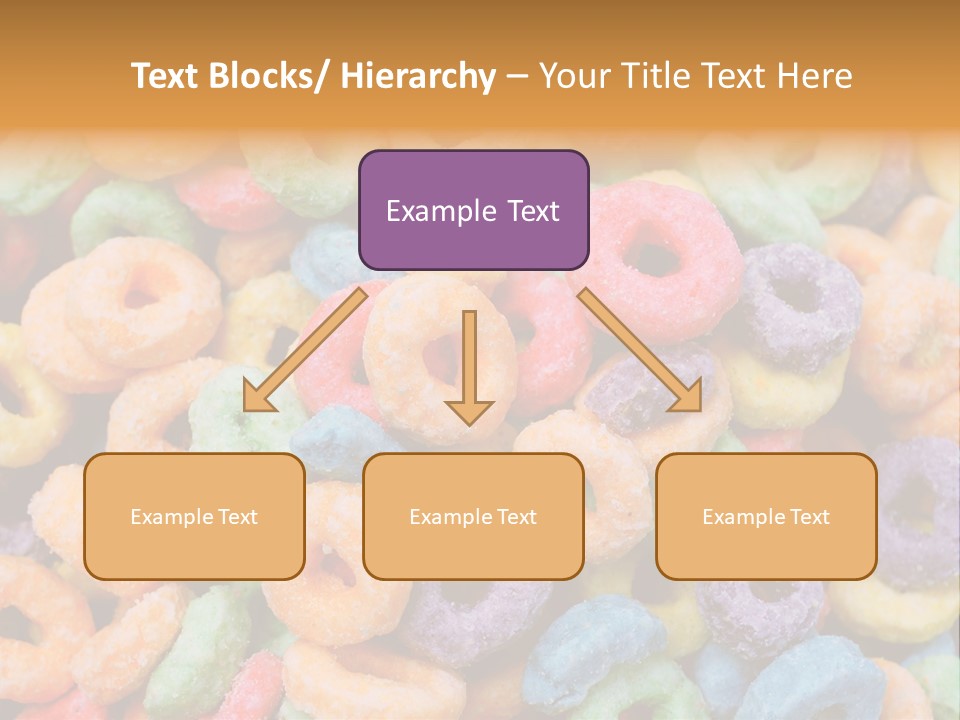 Text Blocks/ Hierarchy – Your Title Text Here

Example Text

Example Text

Example Text

Example Text